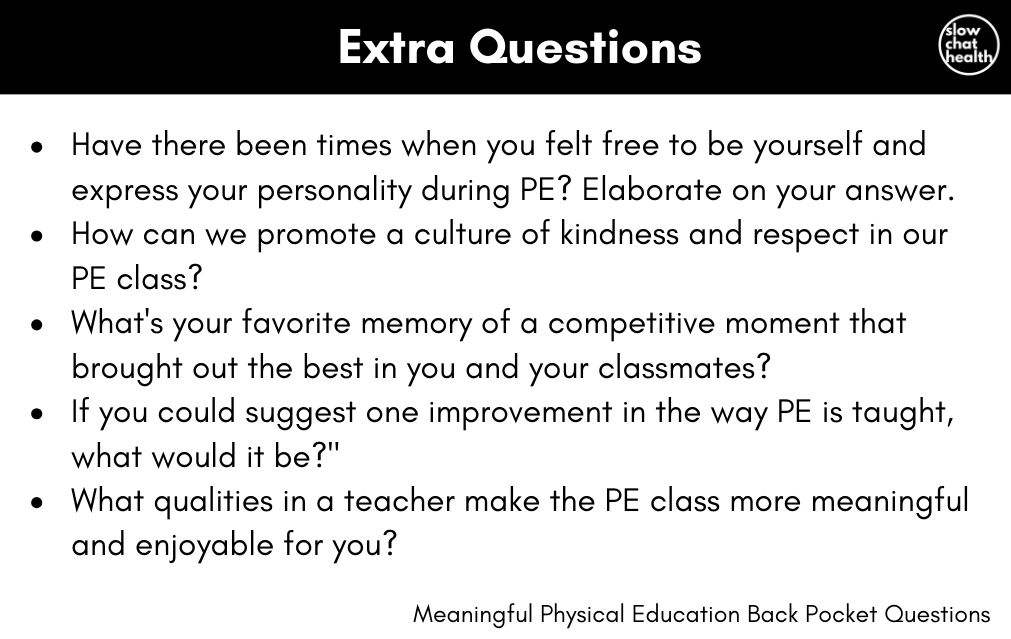 Extra Questions

slow chat health

- Have there been times when you felt free to be yourself and express your personality during PE? Elaborate on your answer.
- How can we promote a culture of kindness and respect in our PE class?
- What's your favorite memory of a competitive moment that brought out the best in you and your classmates?
- If you could suggest one improvement in the way PE is taught, what would it be?"
- What qualities in a teacher make the PE class more meaningful and enjoyable for you?

Meaningful Physical Education Back Pocket Questions